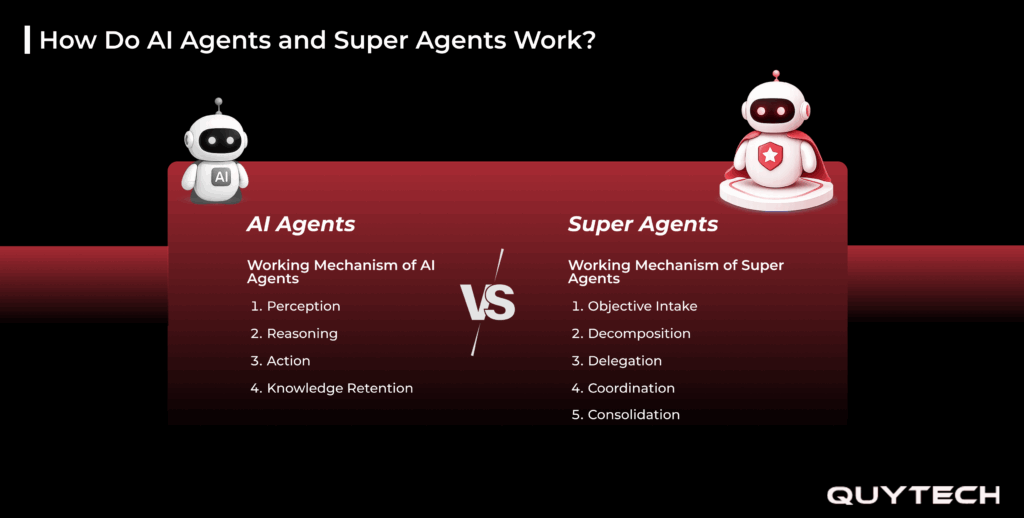 How Do AI Agents and Super Agents Work?

AI

AI Agents

Working Mechanism of AI Agents

1. Perception
2. Reasoning
3. Action
4. Knowledge Retention

VS

Super Agents

Working Mechanism of Super Agents

1. Objective Intake
2. Decomposition
3. Delegation
4. Coordination
5. Consolidation

QUYTECH